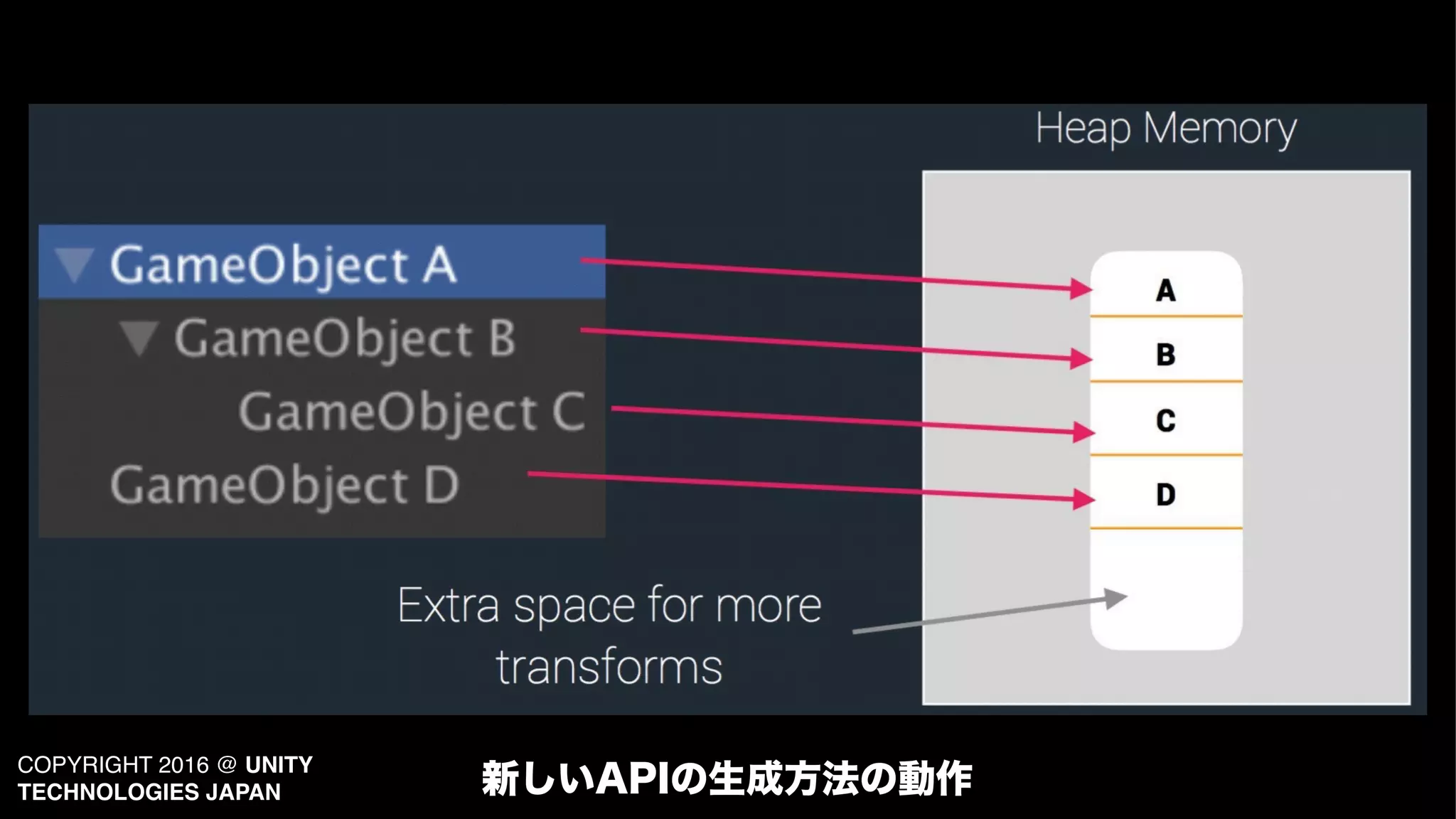 Heap Memory

GameObject A
GameObject B
GameObject C
GameObject D

A
B
C
D

Extra space for more transforms

COPYRIGHT 2016 @ UNITY TECHNOLOGIES JAPAN

新しいAPIの生成方法の動作